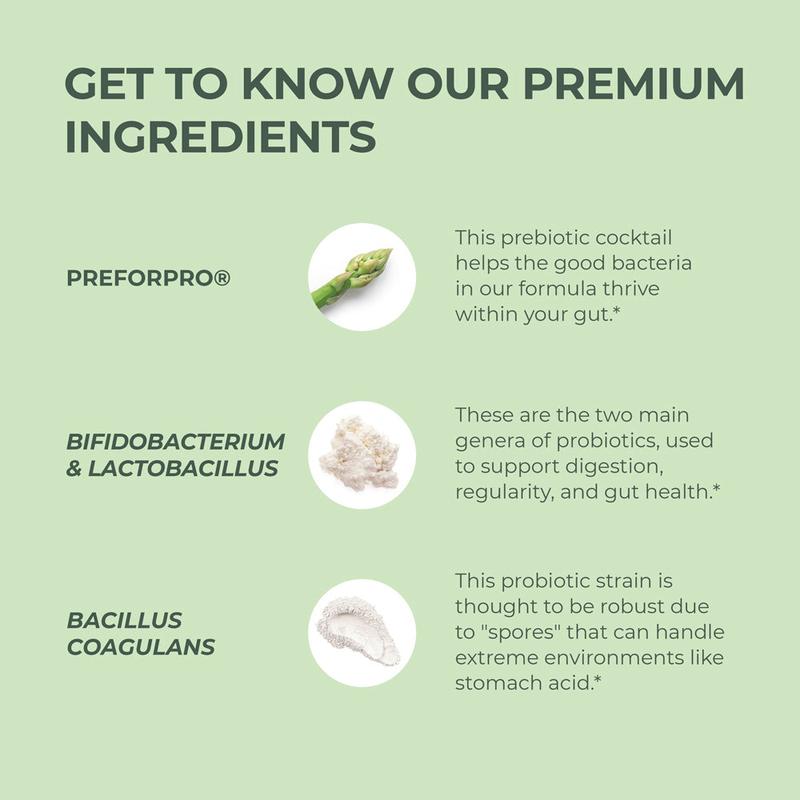 GET TO KNOW OUR PREMIUM INGREDIENTS

PREFORPRO®

This prebiotic cocktail helps the good bacteria in our formula thrive within your gut.*

BIFIDOBACTERIUM & LACTOBACILLUS

These are the two main genera of probiotics, used to support digestion, regularity, and gut health.*

BACILLUS COAGULANS

This probiotic strain is thought to be robust due to "spores" that can handle extreme environments like stomach acid.*